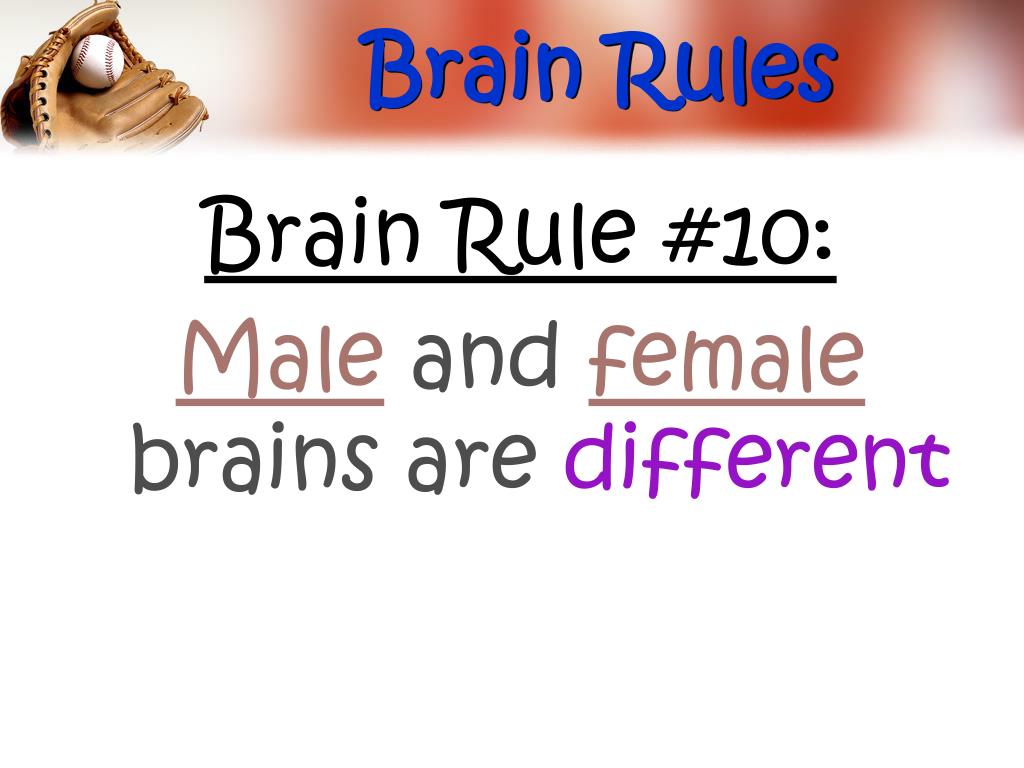 Brain Rules

Brain Rule #10:

Male and female brains are different